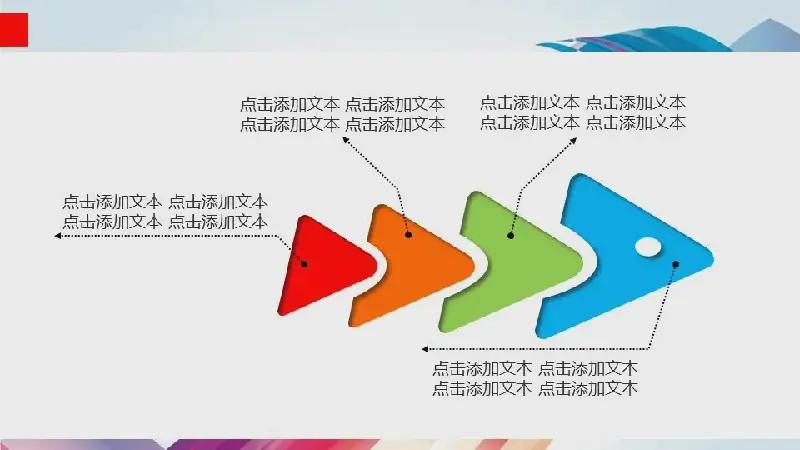 点击添加文本 点击添加文本
点击添加文本 点击添加文本

点击添加文本 点击添加文本
点击添加文本 点击添加文本

点击添加文本 点击添加文本
点击添加文本 点击添加文本

点击添加文本 点击添加文本
点击添加文本 点击添加文本